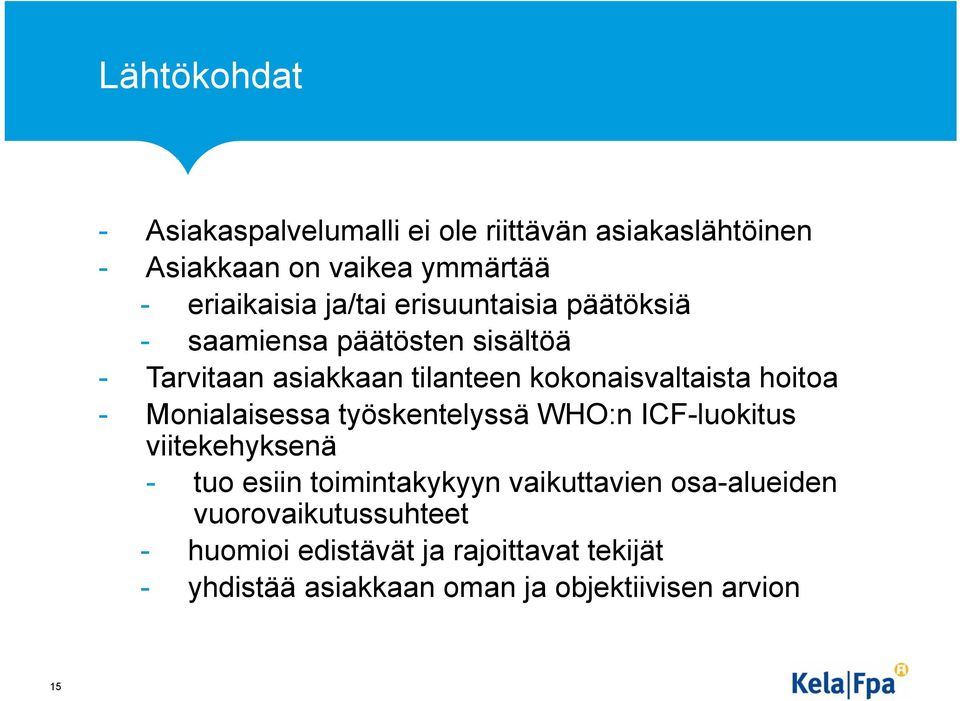 Lähtökohdat

- Asiakaspalvelumalli ei ole riittävän asiakaslähtöinen
- Asiakkaan on vaikea ymmärtää
  - eriaikaisia ja/tai erisuuntaisia päätöksiä
  - saamiensa päätösten sisältöä
- Tarvitaan asiakkaan tilanteen kokonaisvaltaista hoitoa
- Monialaisessa työskentelyssä WHO:n ICF-luokitus viitekehyksenä
  - tuo esiin toimintakykyyn vaikuttavien osa-alueiden vuorovaikutussuhteet
  - huomioi edistävät ja rajoittavat tekijät
  - yhdistää asiakkaan oman ja objektiivisen arvion

15

Kela|Fpa